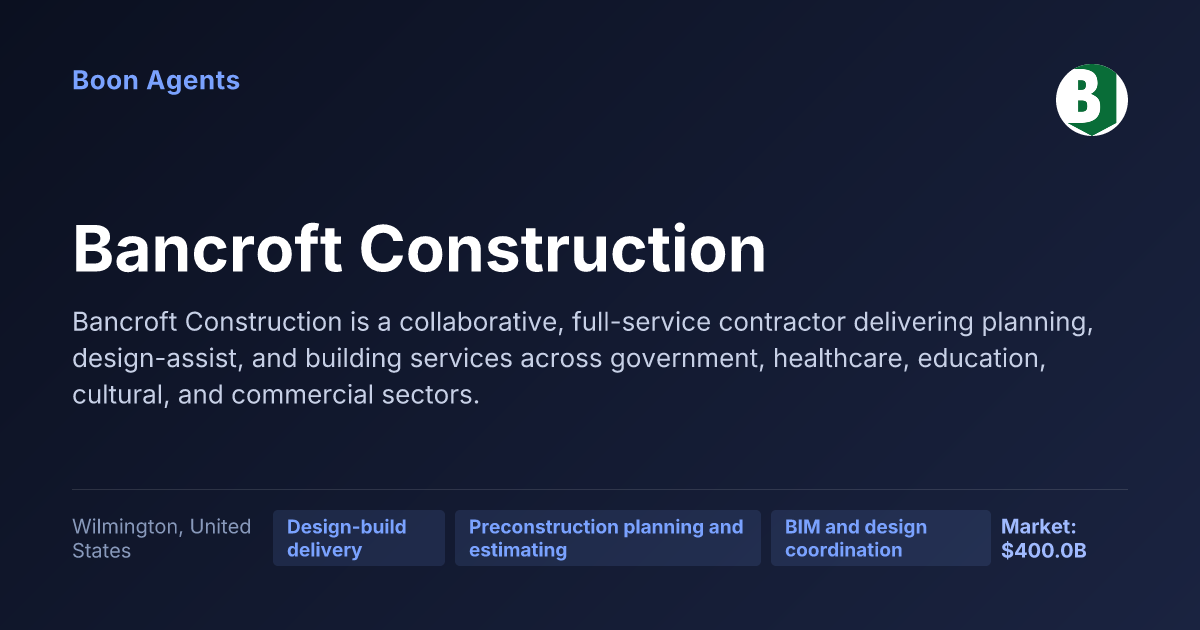 Boon Agents

B

Bancroft Construction

Bancroft Construction is a collaborative, full-service contractor delivering planning, design-assist, and building services across government, healthcare, education, cultural, and commercial sectors.

Wilmington, United States

Design-build delivery

Preconstruction planning and estimating

BIM and design coordination

Market: $400.0B